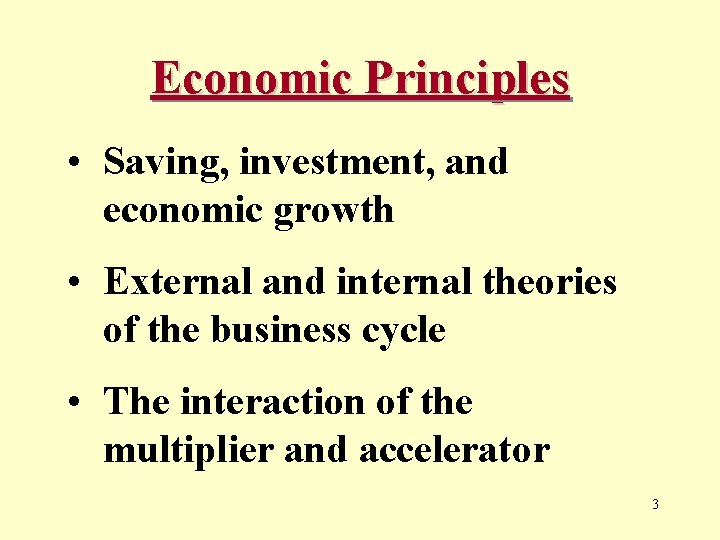 Economic Principles

• Saving, investment, and economic growth

• External and internal theories of the business cycle

• The interaction of the multiplier and accelerator

3